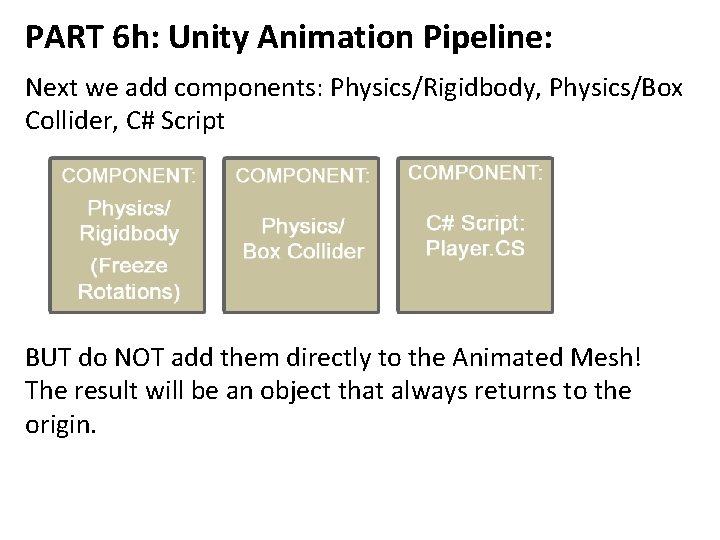 PART 6h: Unity Animation Pipeline:

Next we add components: Physics/Rigidbody, Physics/Box Collider, C# Script

COMPONENT:
Physics/
Rigidbody
(Freeze
Rotations)

COMPONENT:
Physics/
Box Collider

COMPONENT:
C# Script:
Player.CS

BUT do NOT add them directly to the Animated Mesh! The result will be an object that always returns to the origin.